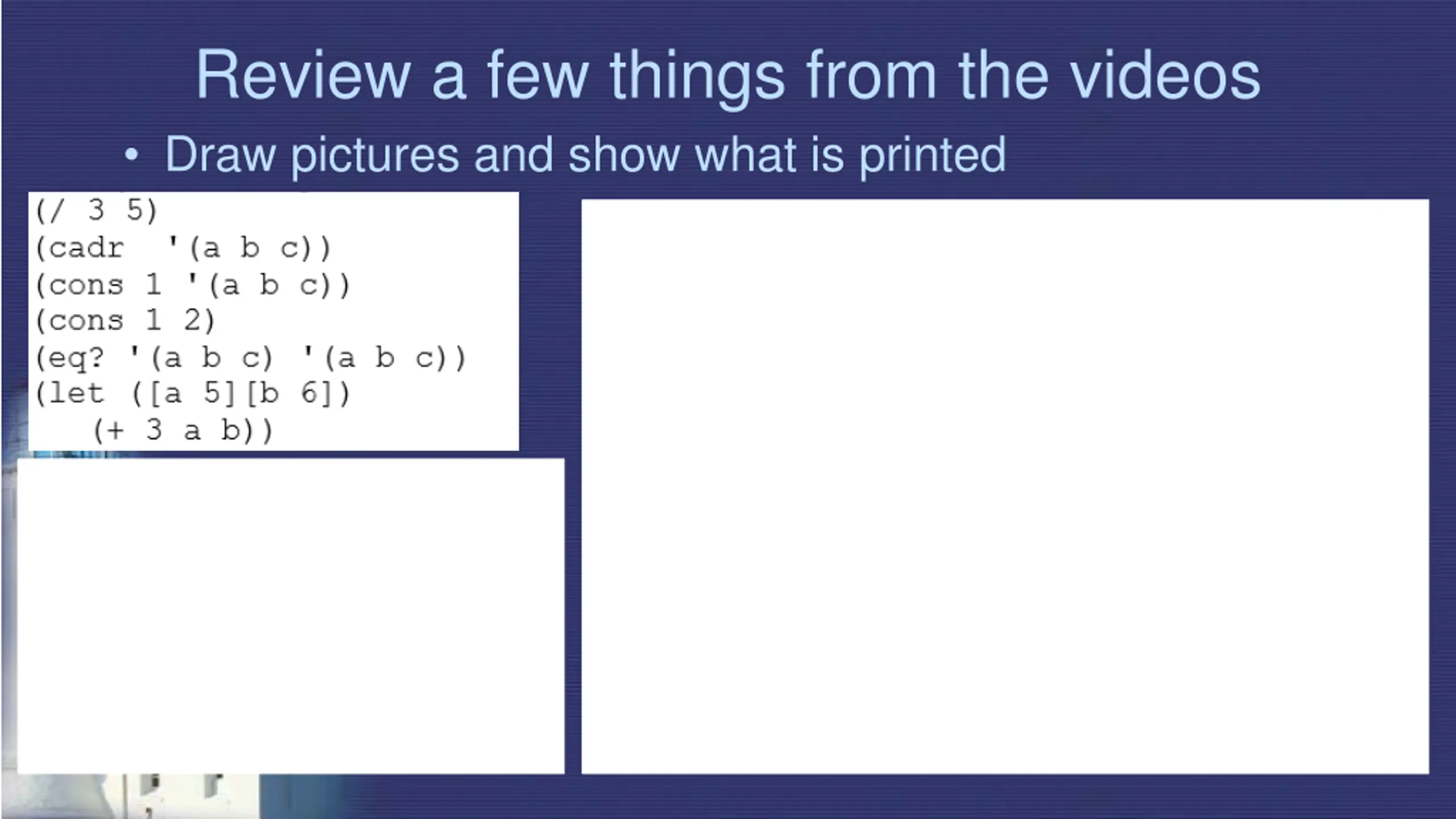 Review a few things from the videos

• Draw pictures and show what is printed

(/ 3 5)
(cadr '(a b c))
(cons 1 '(a b c))
(cons 1 2)
(eq? '(a b c) '(a b c))
(let ([a 5][b 6])
   (+ 3 a b))